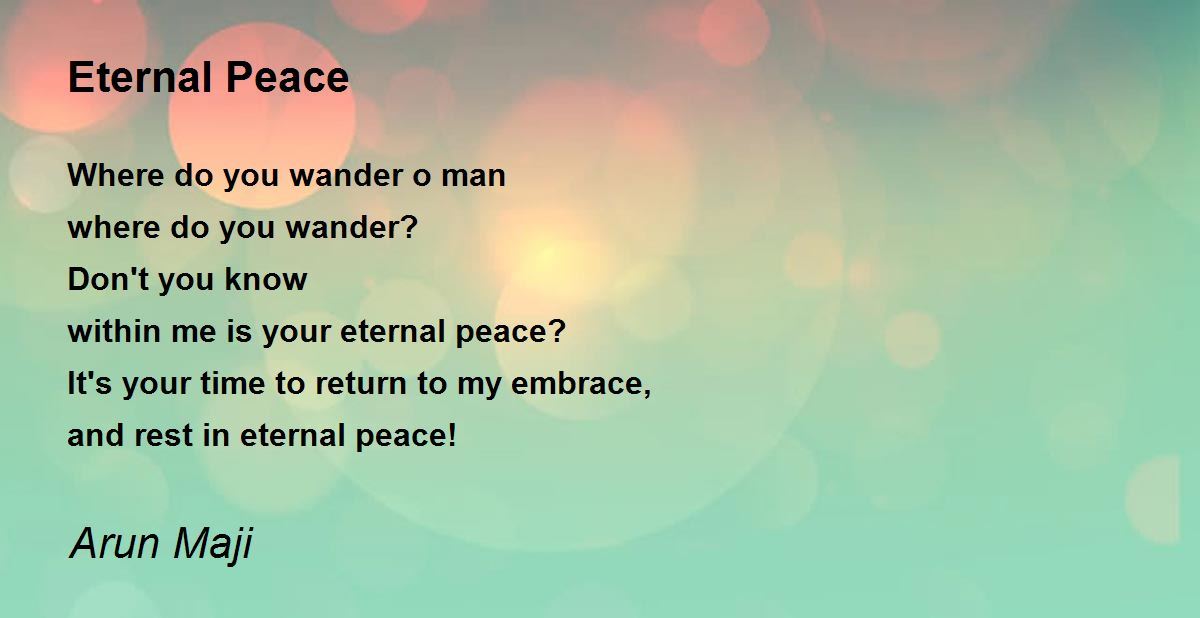 Eternal Peace

Where do you wander o man
where do you wander?
Don't you know
within me is your eternal peace?
It's your time to return to my embrace,
and rest in eternal peace!

Arun Maji